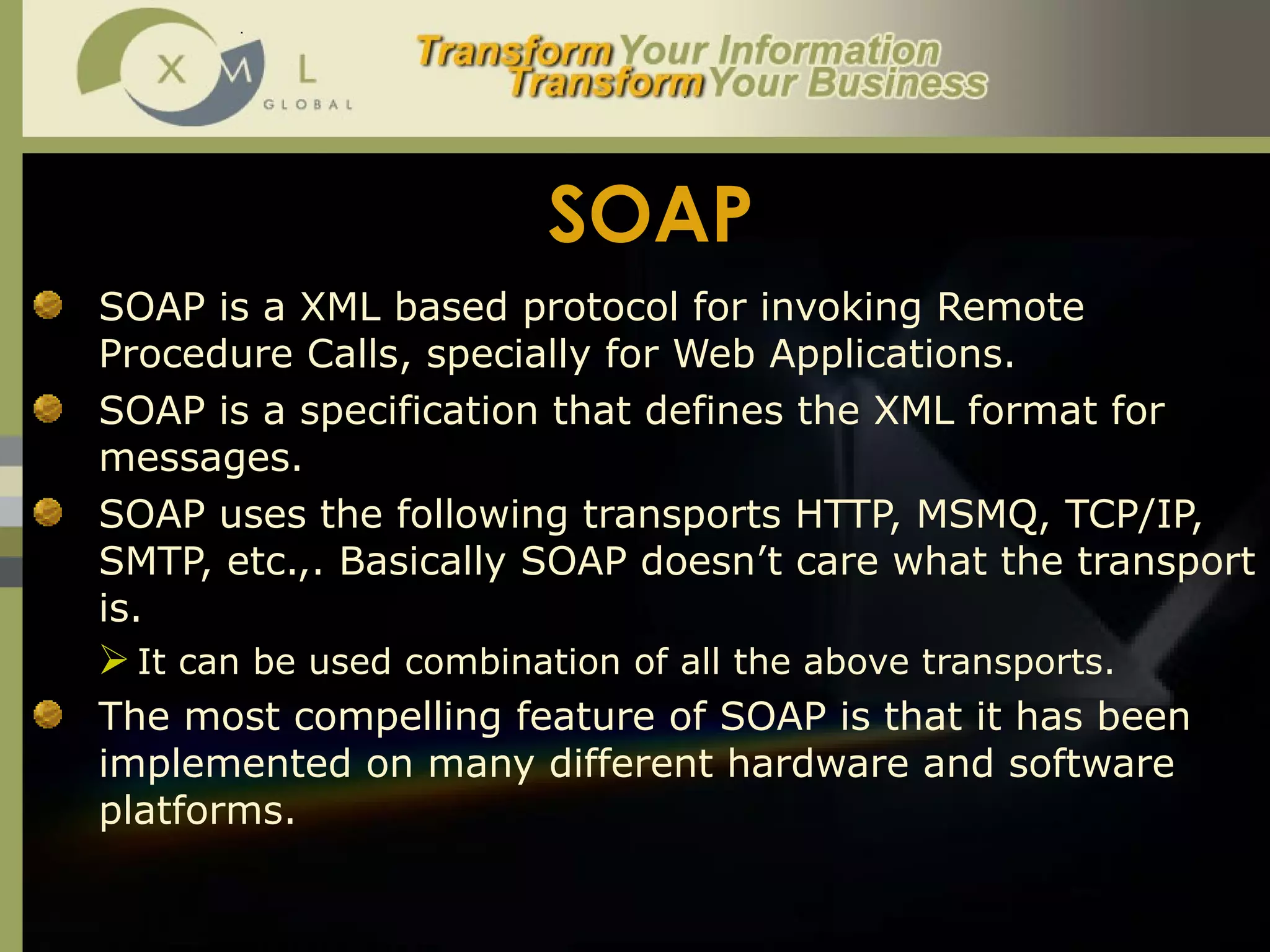 X M L
GLOBAL

Transform Your Information
Transform Your Business

SOAP

SOAP is a XML based protocol for invoking Remote Procedure Calls, specially for Web Applications.

SOAP is a specification that defines the XML format for messages.

SOAP uses the following transports HTTP, MSMQ, TCP/IP, SMTP, etc.,. Basically SOAP doesn’t care what the transport is.

It can be used combination of all the above transports.

The most compelling feature of SOAP is that it has been implemented on many different hardware and software platforms.